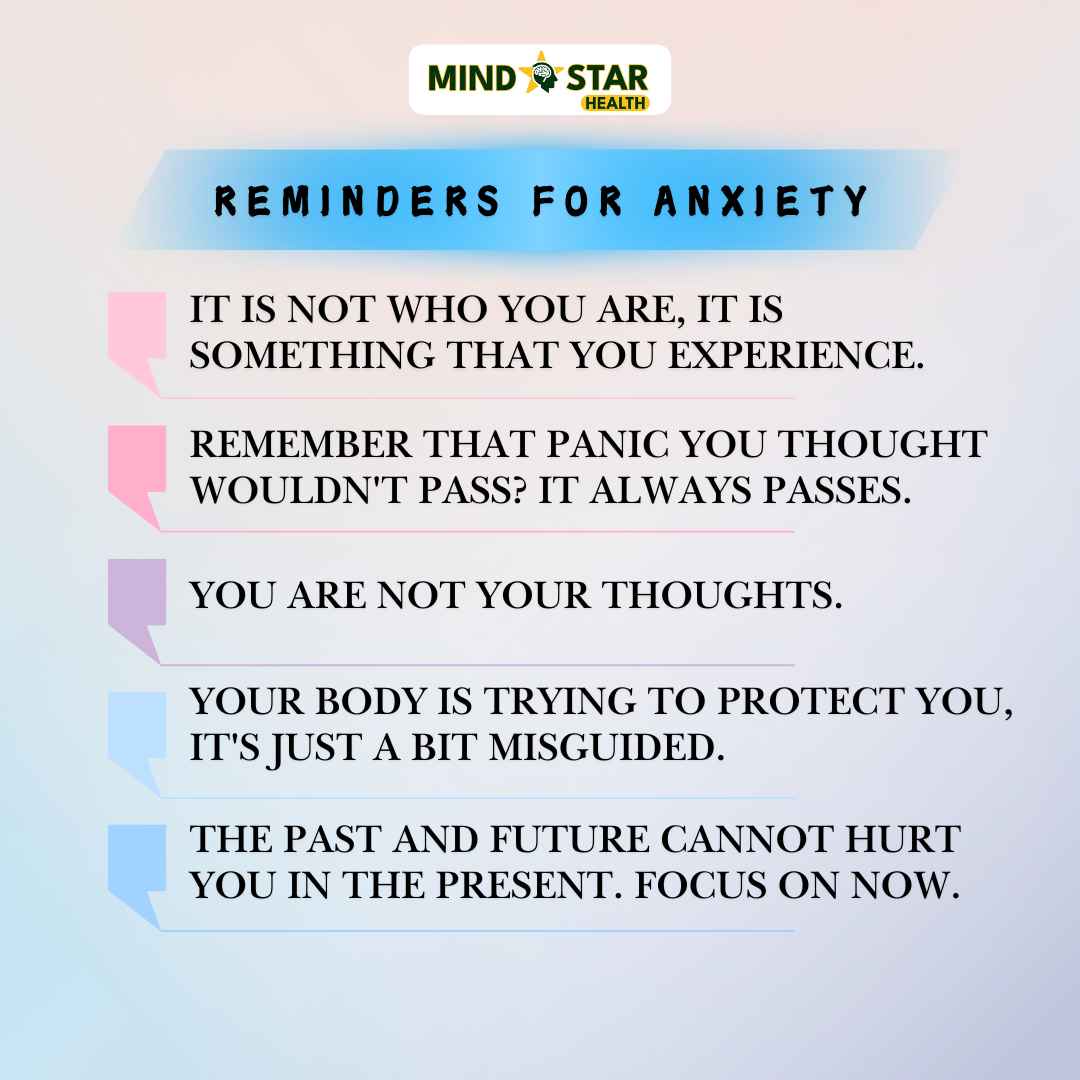 MIND STAR
HEALTH

REMINDERS FOR ANXIETY

IT IS NOT WHO YOU ARE, IT IS SOMETHING THAT YOU EXPERIENCE.

REMEMBER THAT PANIC YOU THOUGHT WOULDN'T PASS? IT ALWAYS PASSES.

YOU ARE NOT YOUR THOUGHTS.

YOUR BODY IS TRYING TO PROTECT YOU, IT'S JUST A BIT MISGUIDED.

THE PAST AND FUTURE CANNOT HURT YOU IN THE PRESENT. FOCUS ON NOW.